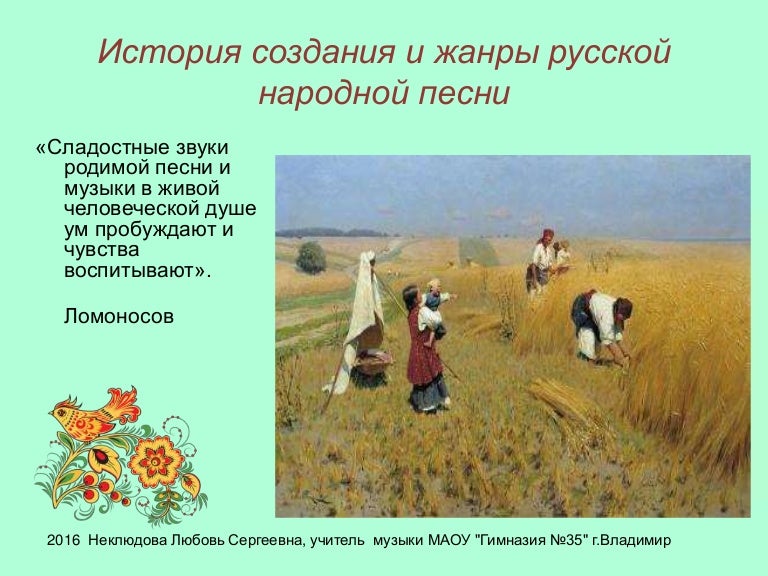 История создания и жанры русской народной песни

«Сладостные звуки родимой песни и музыки в живой человеческой душе ум пробуждают и чувства воспитывают».

Ломоносов

2016 Неклюдова Любовь Сергеевна, учитель музыки МАОУ "Гимназия №35" г.Владимир